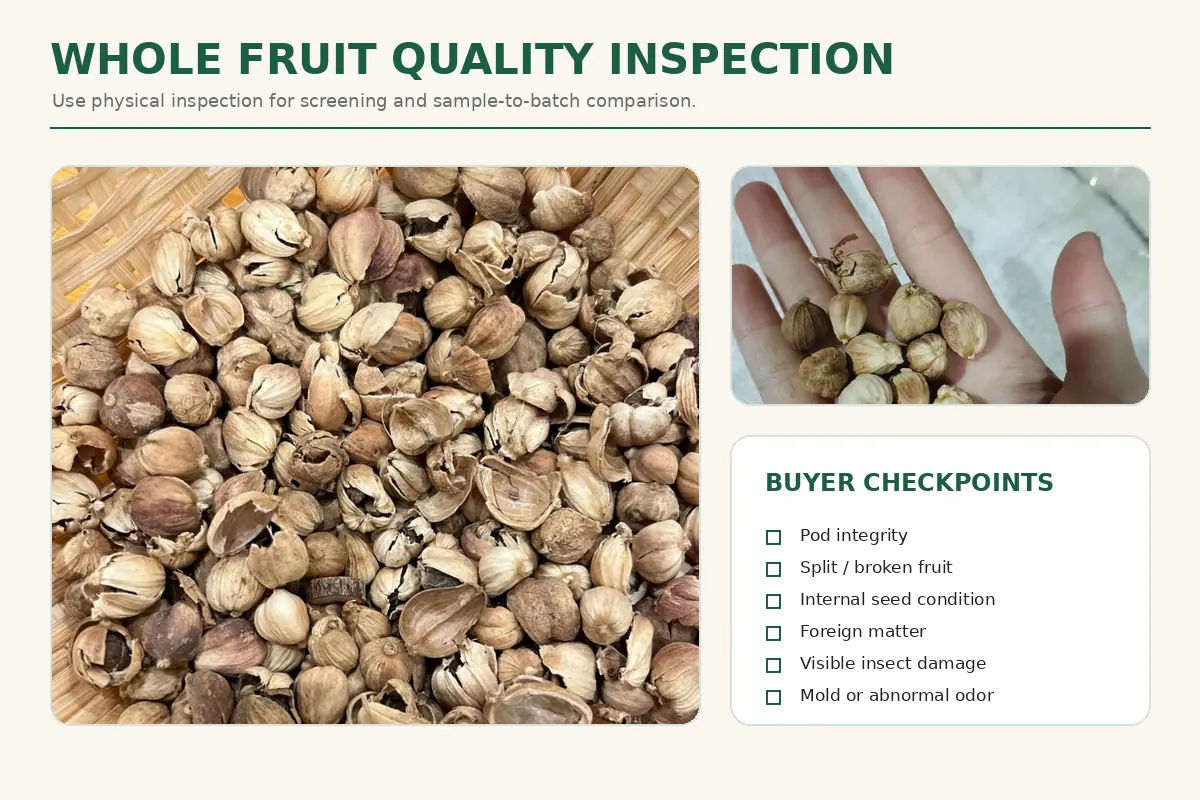 WHOLE FRUIT QUALITY INSPECTION

Use physical inspection for screening and sample-to-batch comparison.

BUYER CHECKPOINTS

☐ Pod integrity
☐ Split / broken fruit
☐ Internal seed condition
☐ Foreign matter
☐ Visible insect damage
☐ Mold or abnormal odor